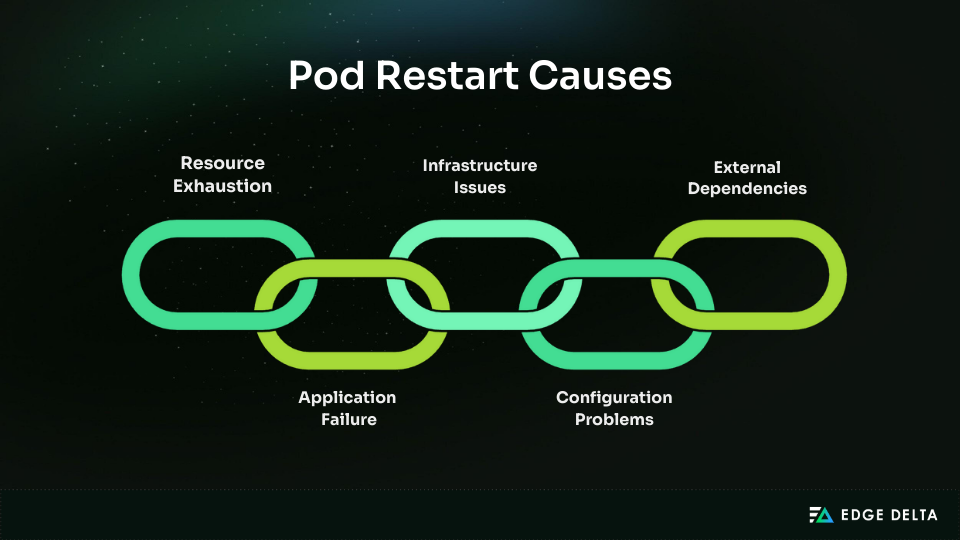 Pod Restart Causes

Resource Exhaustion

Infrastructure Issues

External Dependencies

Application Failure

Configuration Problems

EDGE DELTA